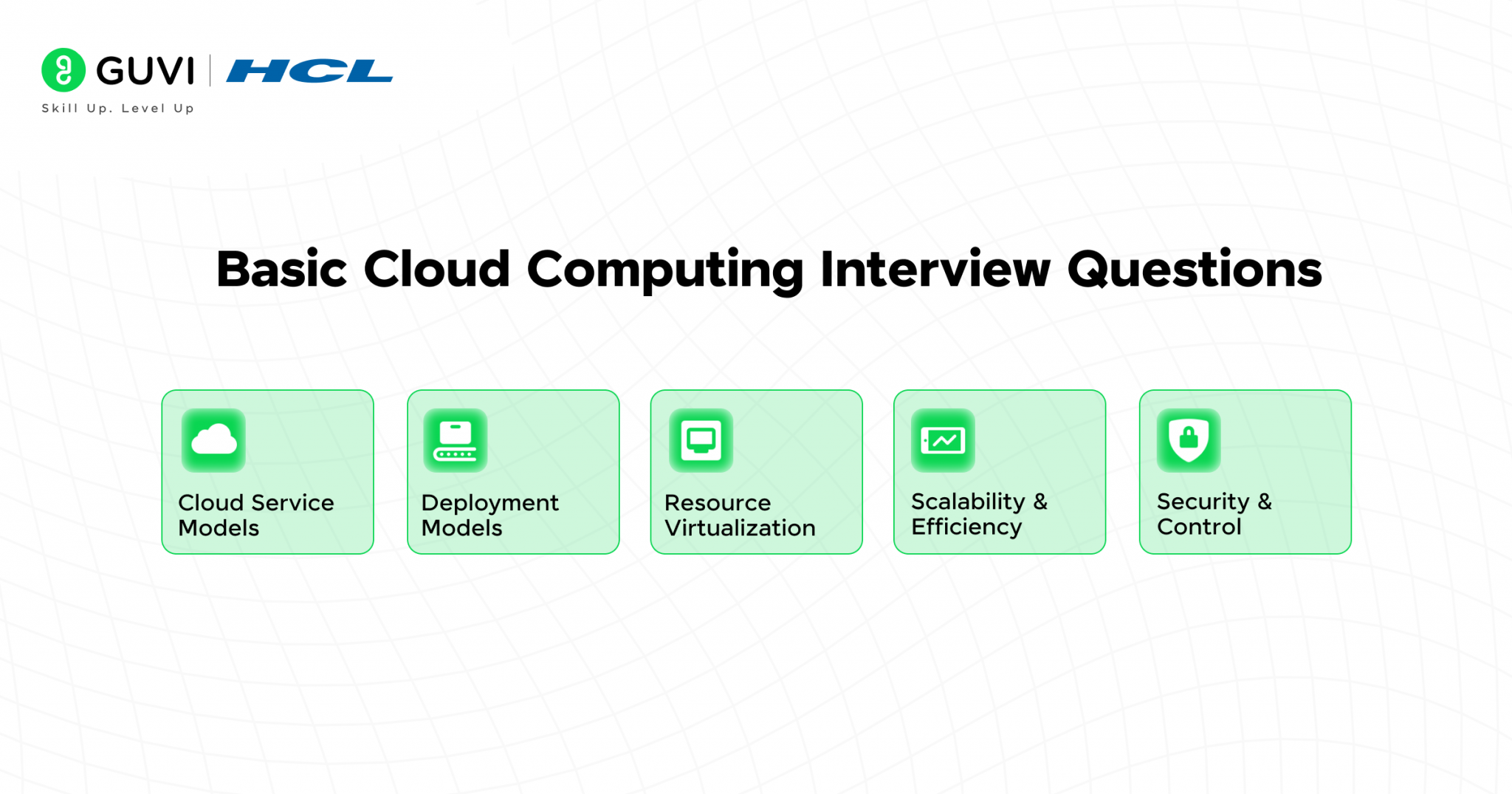 GUVI | HCL
Skill Up. Level Up

Basic Cloud Computing Interview Questions

Cloud Service Models

Deployment Models

Resource Virtualization

Scalability & Efficiency

Security & Control